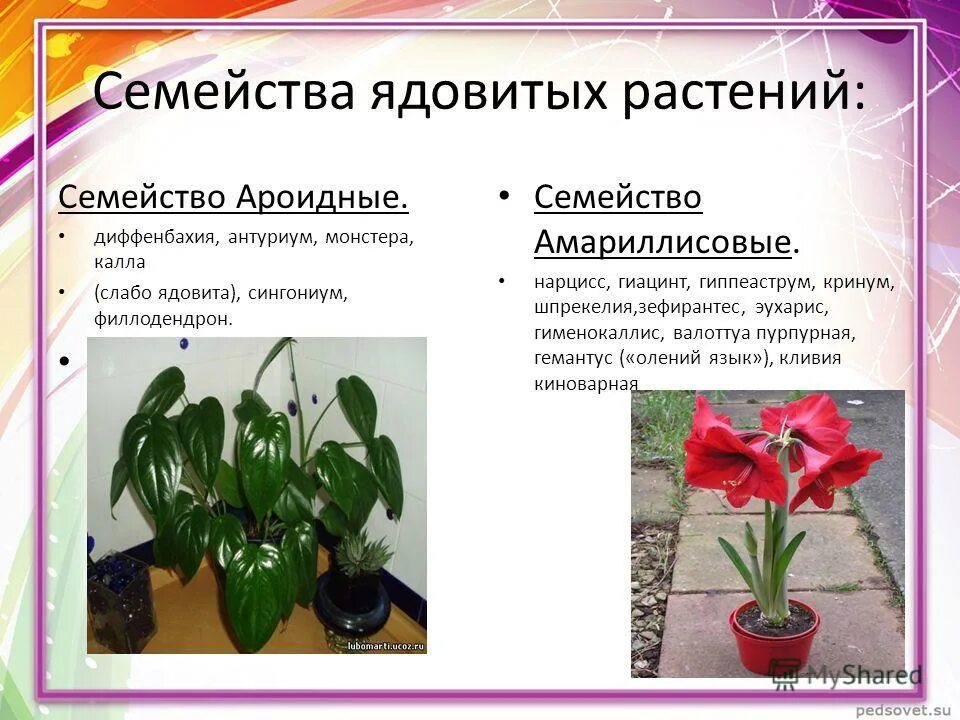 Семейства ядовитых растений:

Семейство Ароидные.

• диффенбахия, антуриум, монстера, калла
• (слабо ядовита), сингониум, филлодендрон.

•

lubomarti.ucoz.ru

• Семейство Амариллисовые.

• нарцисс, гиацинт, гиппеаструм, кринум, шпрекелия,зефирантес, эухарис, гименокаллис, валоттуа пурпурная, гемантус («олений язык»), кливия киноварная

MyShared

pedsovet.su